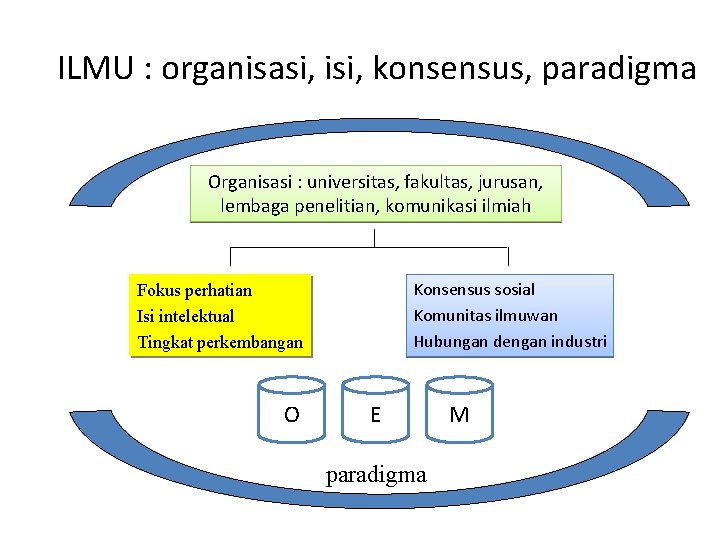 ILMU : organisasi, isi, konsensus, paradigma

Organisasi : universitas, fakultas, jurusan, lembaga penelitian, komunikasi ilmiah

Fokus perhatian
Isi intelektual
Tingkat perkembangan

Konsensus sosial
Komunitas ilmuwan
Hubungan dengan industri

O

E

M

paradigma